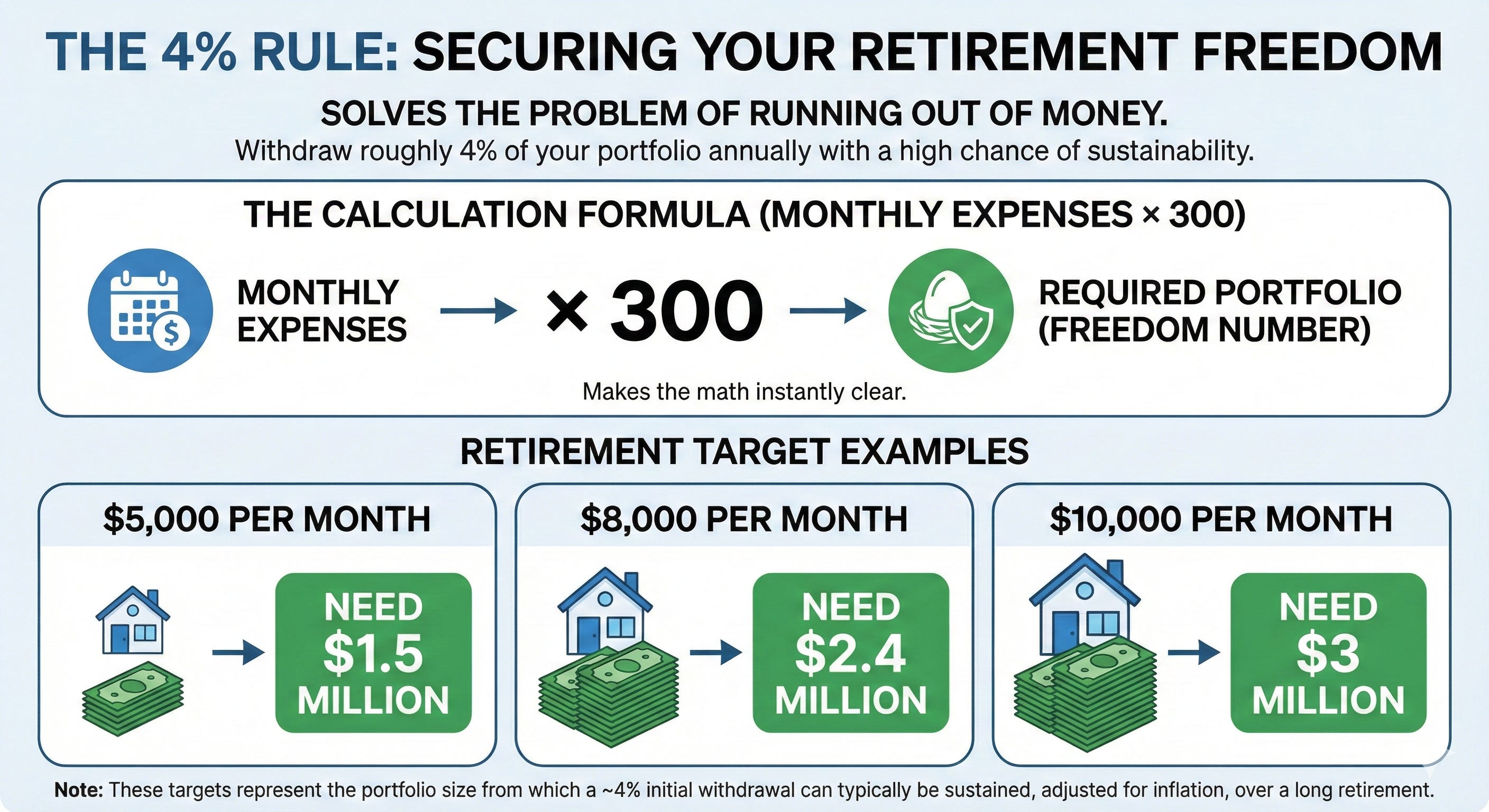 THE 4% RULE: SECURING YOUR RETIREMENT FREEDOM

SOLVES THE PROBLEM OF RUNNING OUT OF MONEY.

Withdraw roughly 4% of your portfolio annually with a high chance of sustainability.

THE CALCULATION FORMULA (MONTHLY EXPENSES × 300)

MONTHLY EXPENSES → × 300 → REQUIRED PORTFOLIO (FREEDOM NUMBER)

Makes the math instantly clear.

RETIREMENT TARGET EXAMPLES

$5,000 PER MONTH

NEED $1.5 MILLION

$8,000 PER MONTH

NEED $2.4 MILLION

$10,000 PER MONTH

NEED $3 MILLION

Note: These targets represent the portfolio size from which a ~4% initial withdrawal can typically be sustained, adjusted for inflation, over a long retirement.